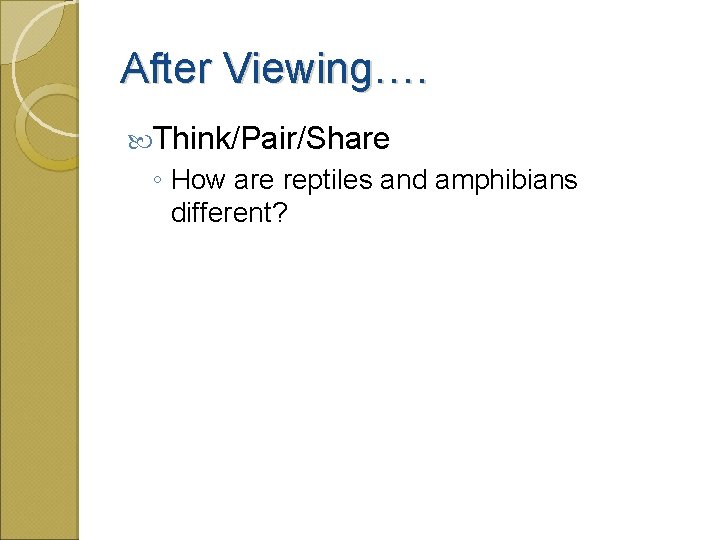 After Viewing….

Think/Pair/Share

◦ How are reptiles and amphibians different?